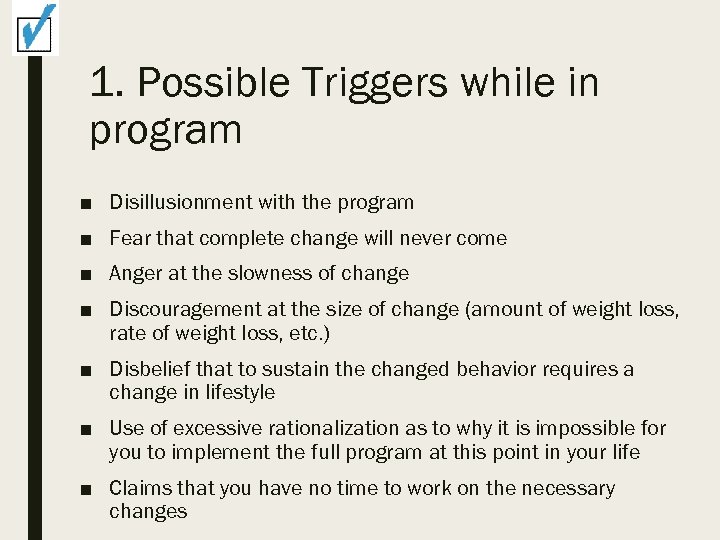 1. Possible Triggers while in program

■ Disillusionment with the program

■ Fear that complete change will never come

■ Anger at the slowness of change

■ Discouragement at the size of change (amount of weight loss, rate of weight loss, etc.)

■ Disbelief that to sustain the changed behavior requires a change in lifestyle

■ Use of excessive rationalization as to why it is impossible for you to implement the full program at this point in your life

■ Claims that you have no time to work on the necessary changes